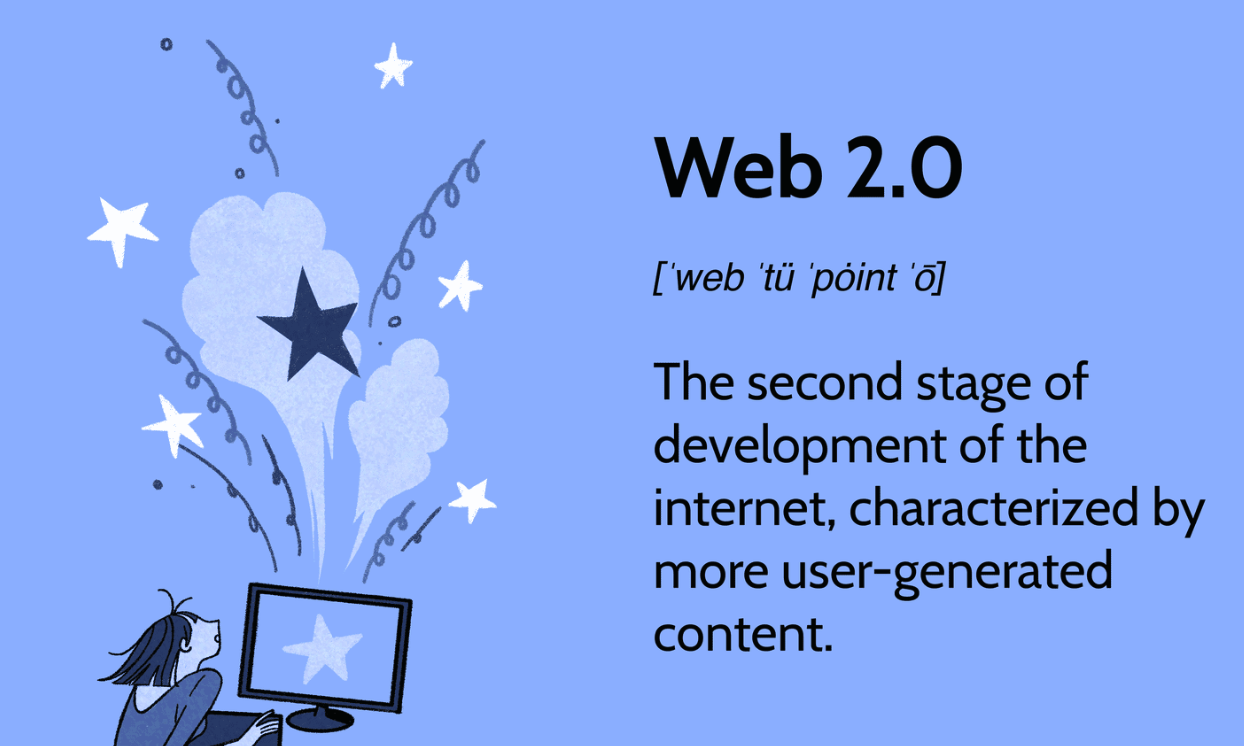 Web 2.0

[ˈweb ˈtü ˈpȯint ˈō]

The second stage of development of the internet, characterized by more user-generated content.